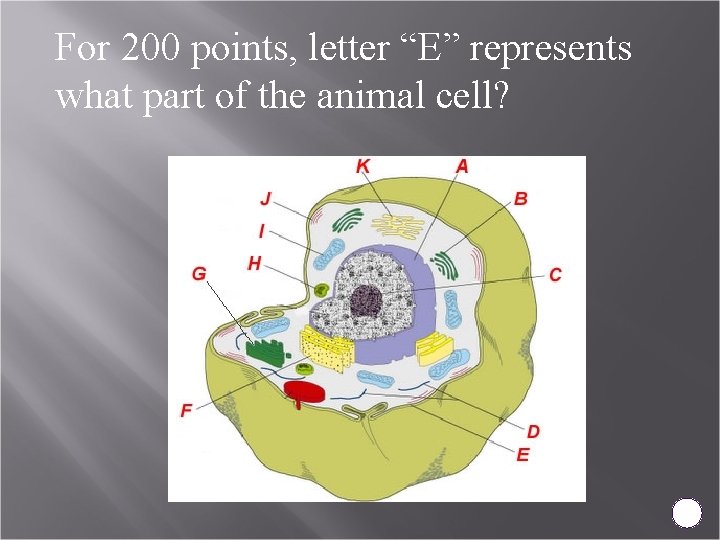 For 200 points, letter “E” represents what part of the animal cell?

K
A
J
B
I
H
G
C
F
D
E